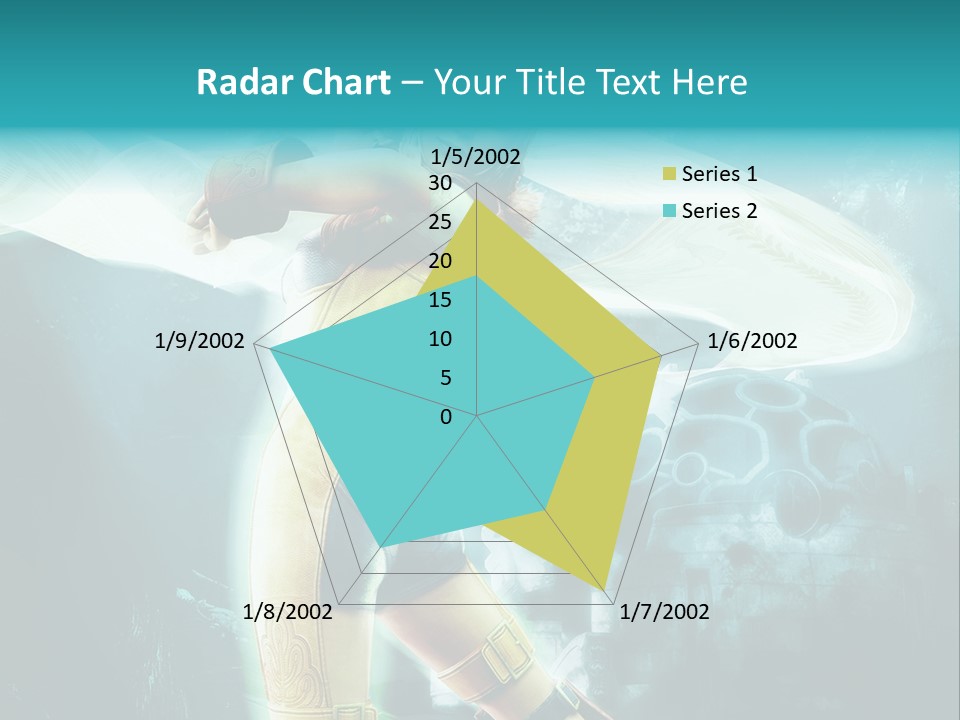 Radar Chart – Your Title Text Here

1/5/2002

30
25
20
15
10
5
0

1/6/2002
1/7/2002
1/8/2002
1/9/2002

Series 1
Series 2